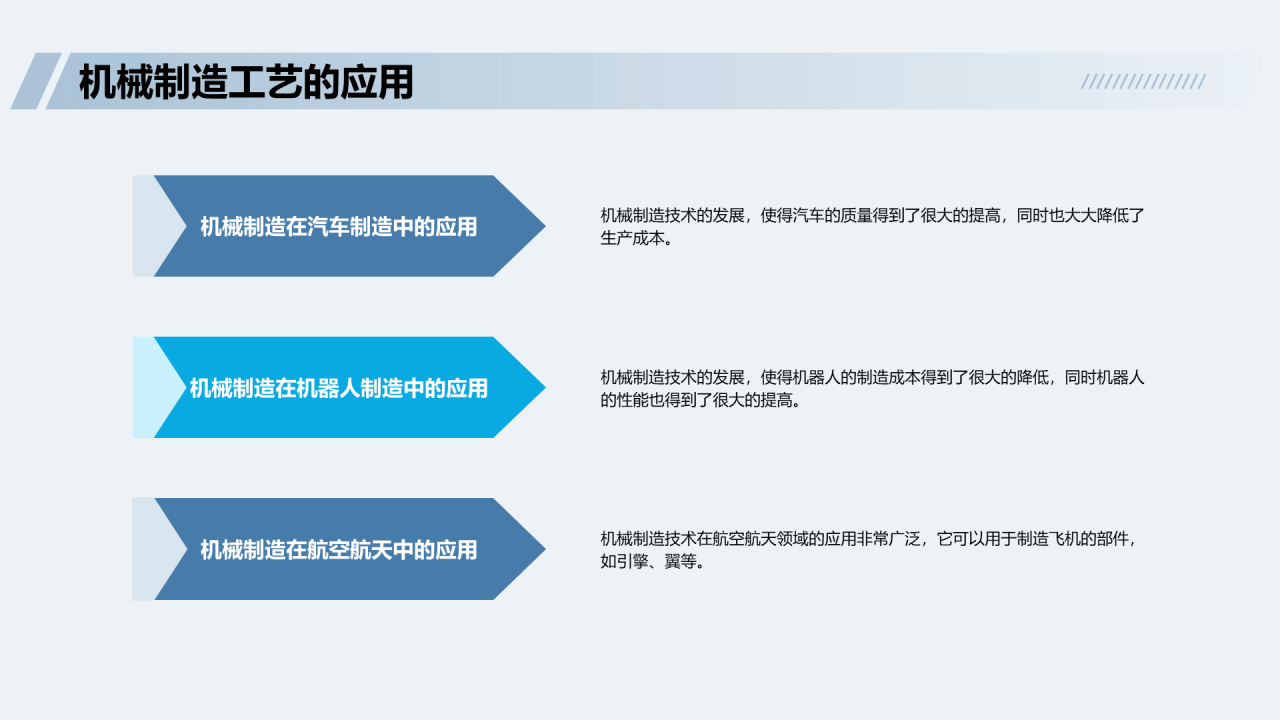 机械制造工艺的应用

机械制造在汽车制造中的应用

机械制造技术的发展，使得汽车的质量得到了很大的提高，同时也大大降低了生产成本。

机械制造在机器人制造中的应用

机械制造技术的发展，使得机器人的制造成本得到了很大的降低，同时机器人的性能也得到了很大的提高。

机械制造在航空航天中的应用

机械制造技术在航空航天领域的应用非常广泛，它可以用于制造飞机的部件，如引擎、翼等。